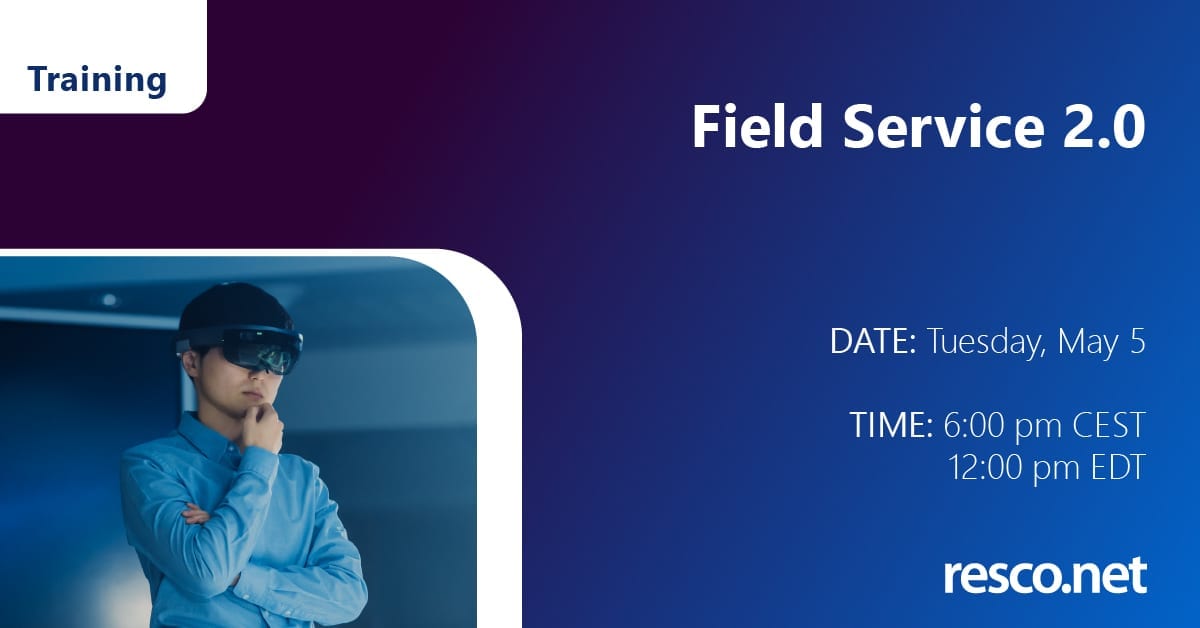 Training

Field Service 2.0

DATE: Tuesday, May 5

TIME: 6:00 pm CEST
12:00 pm EDT

resco.net